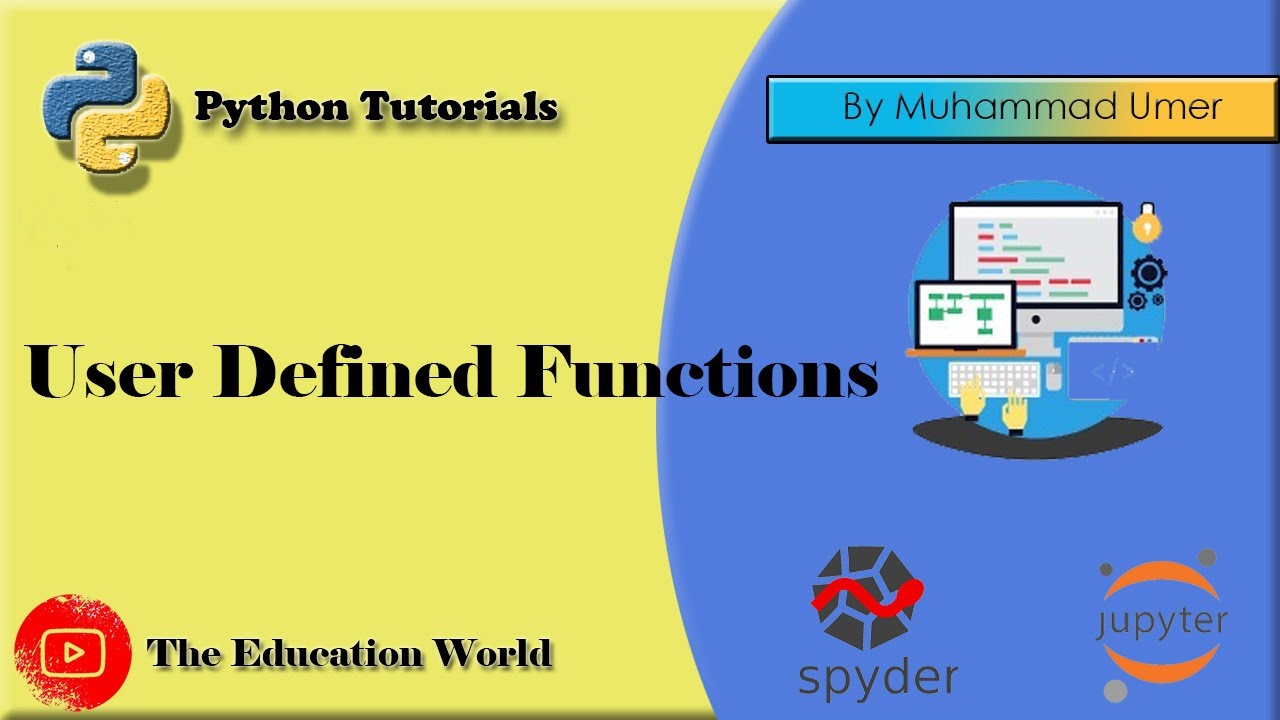 Python Tutorials

By Muhammad Umer

User Defined Functions

The Education World

spyder

jupyter